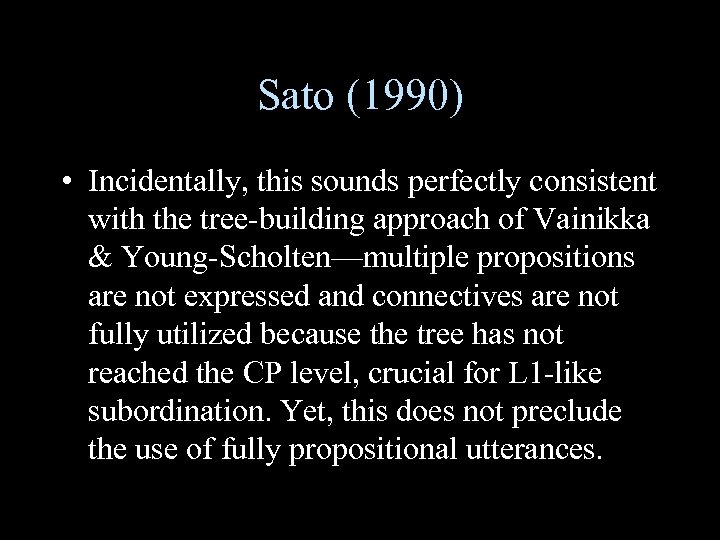 Sato (1990)

• Incidentally, this sounds perfectly consistent with the tree-building approach of Vainikka & Young-Scholten—multiple propositions are not expressed and connectives are not fully utilized because the tree has not reached the CP level, crucial for L1-like subordination. Yet, this does not preclude the use of fully propositional utterances.